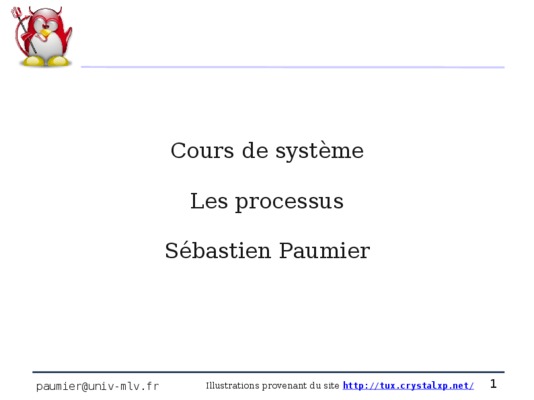 Cours de système

Les processus

Sébastien Paumier

paumier@univ-mlv.fr

Illustrations provenant du site http://tux.crystalxp.net/

1